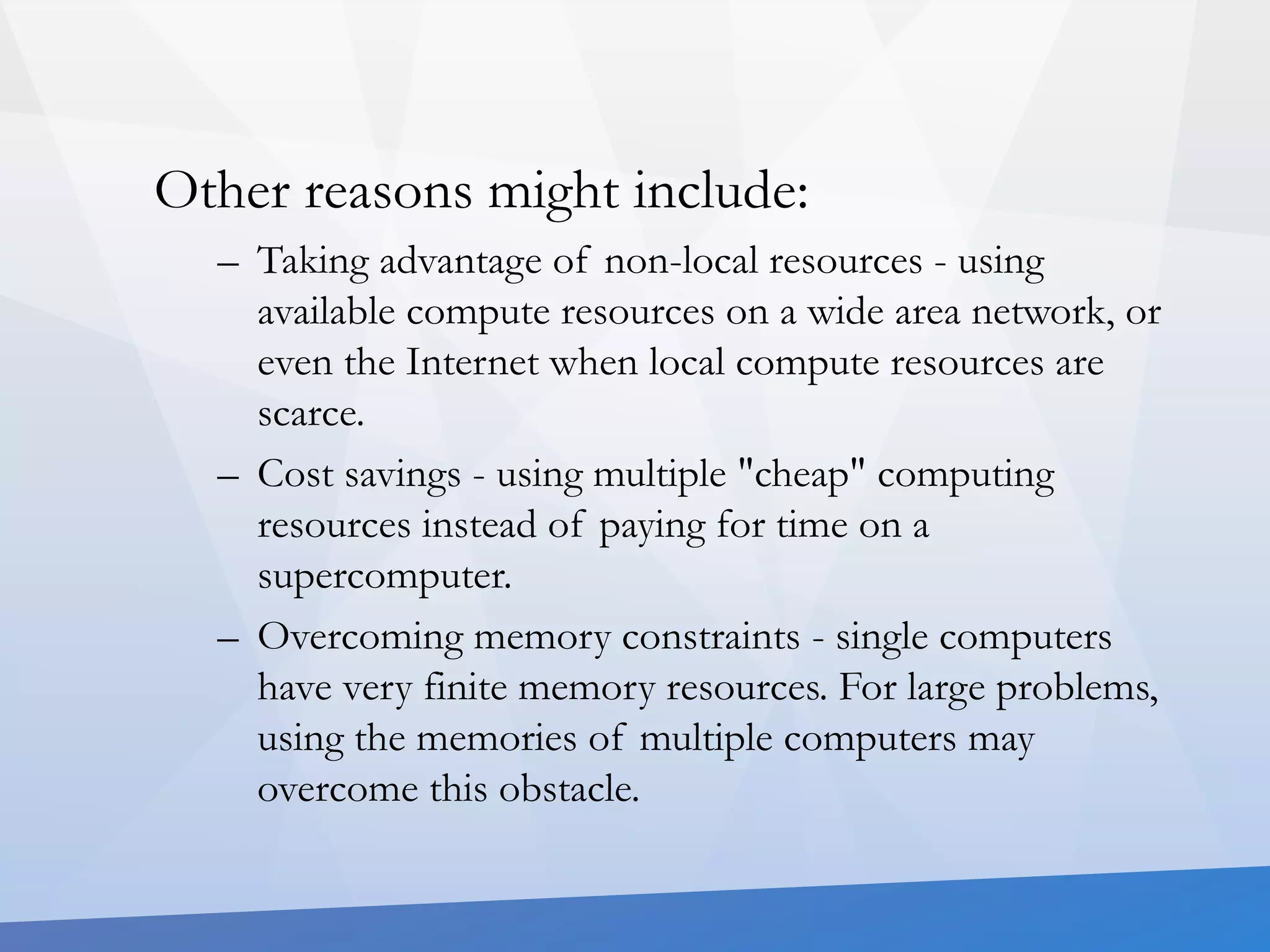 Other reasons might include:

– Taking advantage of non-local resources - using available compute resources on a wide area network, or even the Internet when local compute resources are scarce.

– Cost savings - using multiple "cheap" computing resources instead of paying for time on a supercomputer.

– Overcoming memory constraints - single computers have very finite memory resources. For large problems, using the memories of multiple computers may overcome this obstacle.